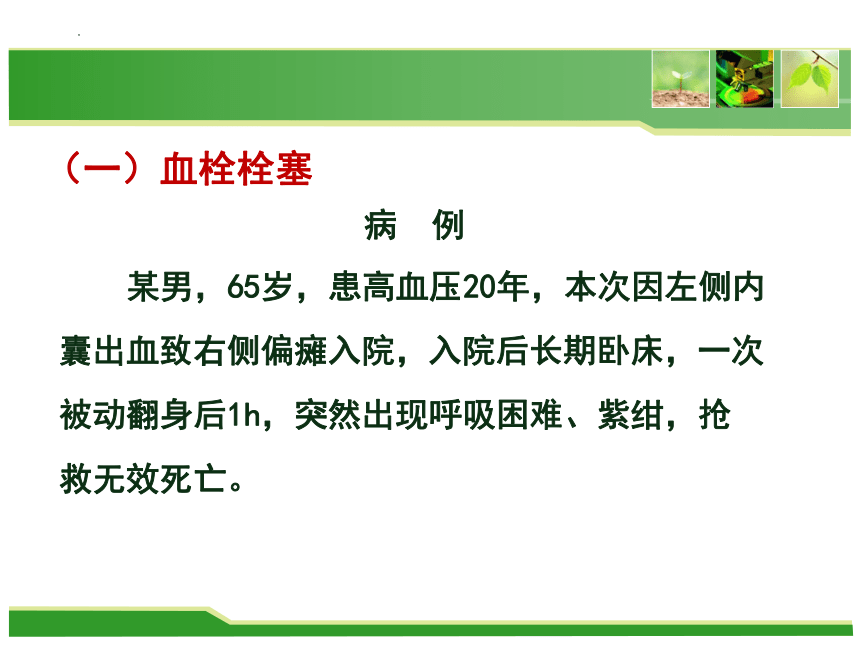 （一）血栓栓塞

病　例

某男，65岁，患高血压20年，本次因左侧内囊出血致右侧偏瘫入院，入院后长期卧床，一次被动翻身后1h，突然出现呼吸困难、紫绀，抢救无效死亡。